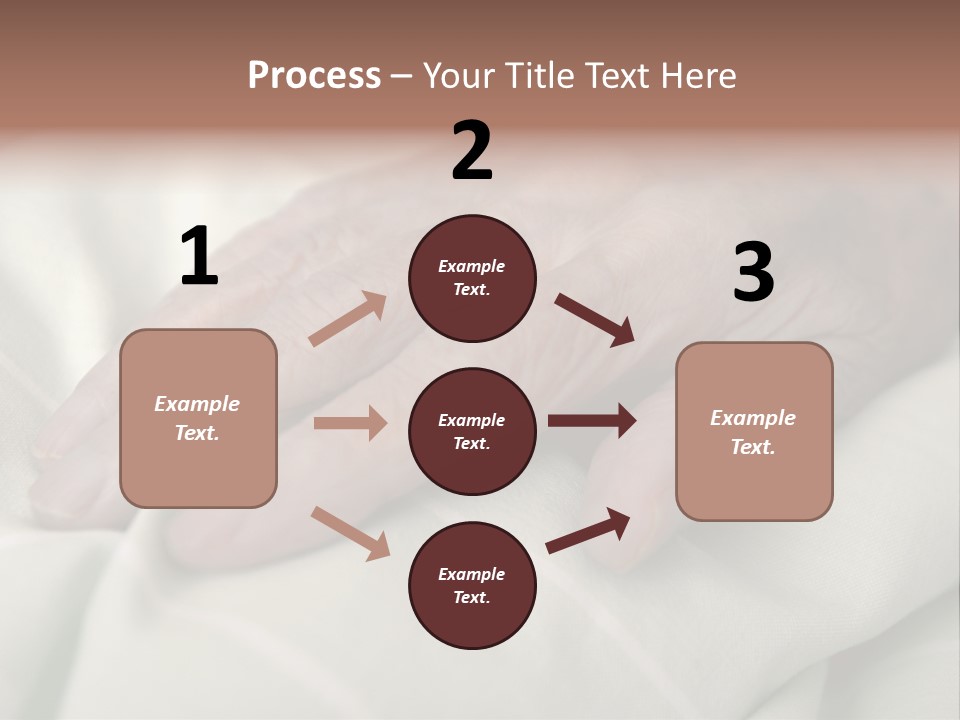 Process – Your Title Text Here

1

Example Text.

2

Example Text.

Example Text.

Example Text.

3

Example Text.